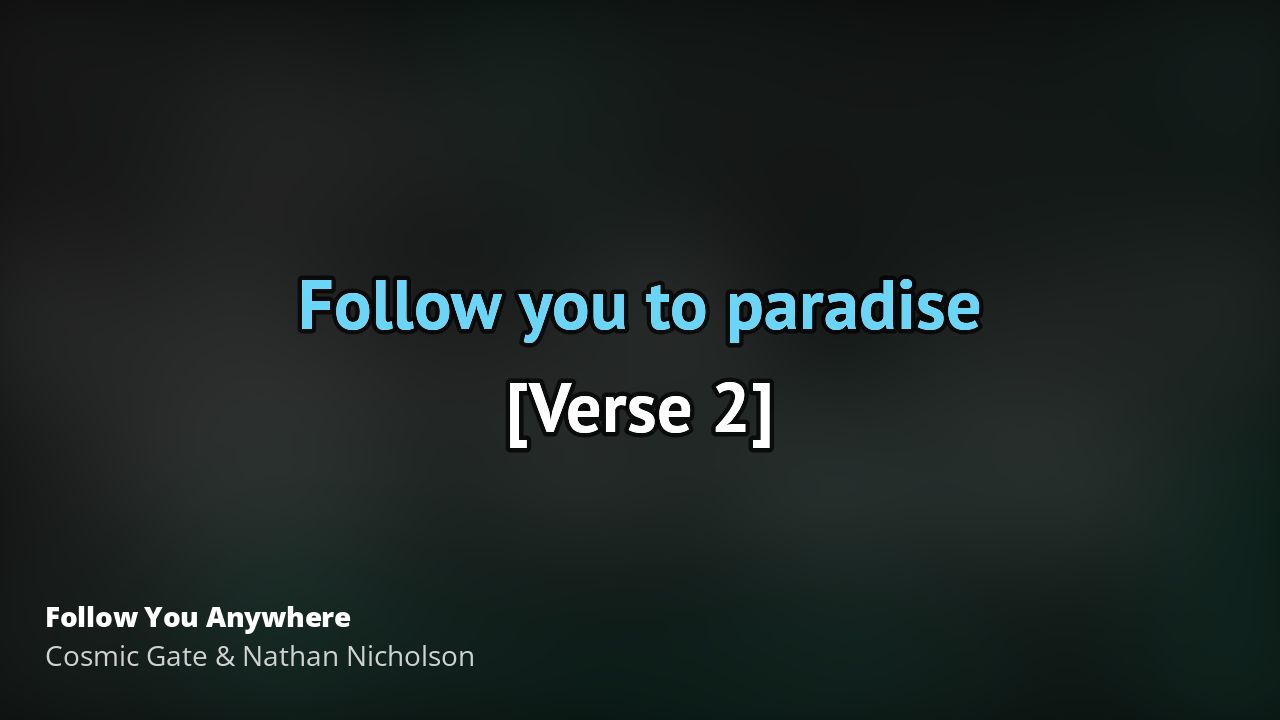 Follow you to paradise

[Verse 2]

Follow You Anywhere
Cosmic Gate & Nathan Nicholson